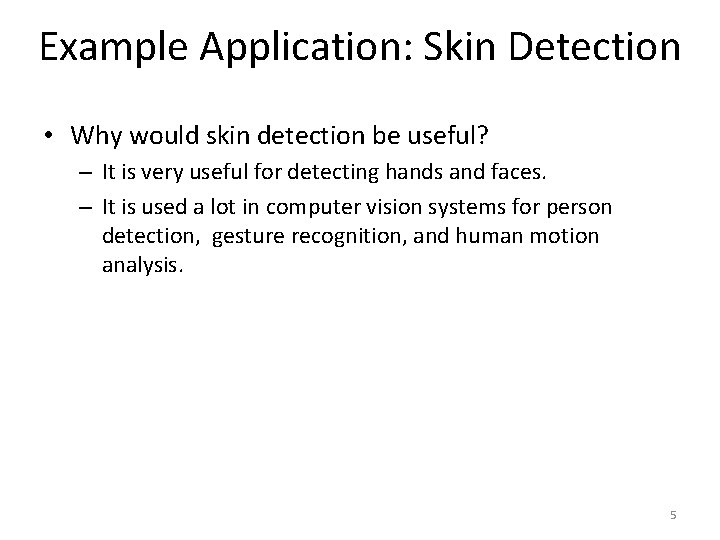 Example Application: Skin Detection

• Why would skin detection be useful?

– It is very useful for detecting hands and faces.

– It is used a lot in computer vision systems for person detection, gesture recognition, and human motion analysis.

5